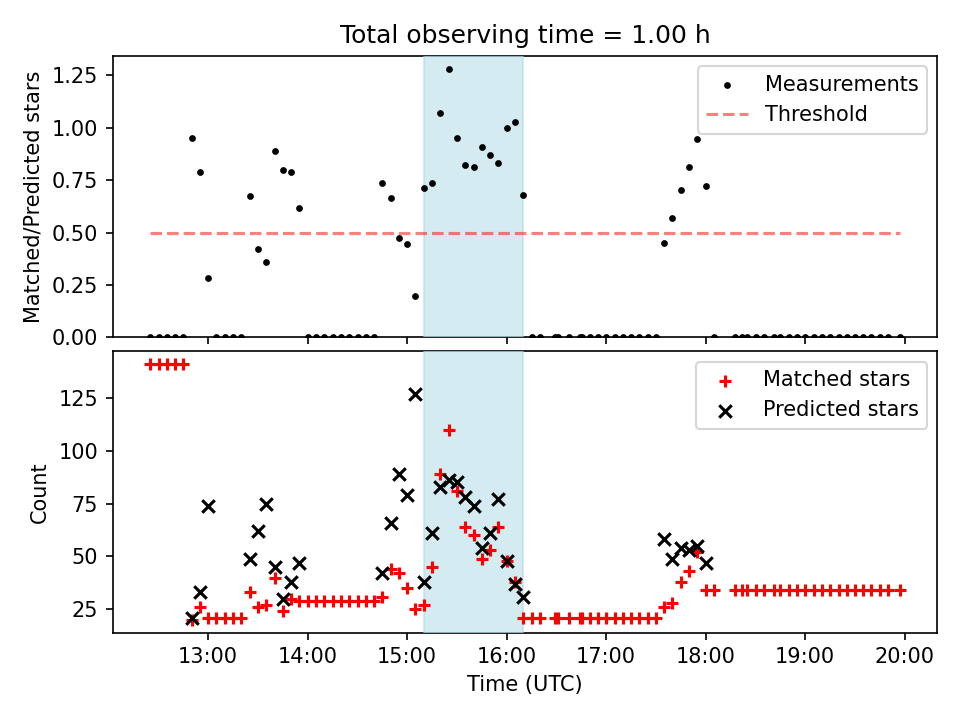 Total observing time = 1.00 h

Matched/Predicted stars

1.25
1.00
0.75
0.50
0.25
0.00

Measurements
Threshold

Count

125
100
75
50
25

Matched stars
Predicted stars

13:00
14:00
15:00
16:00
17:00
18:00
19:00
20:00

Time (UTC)